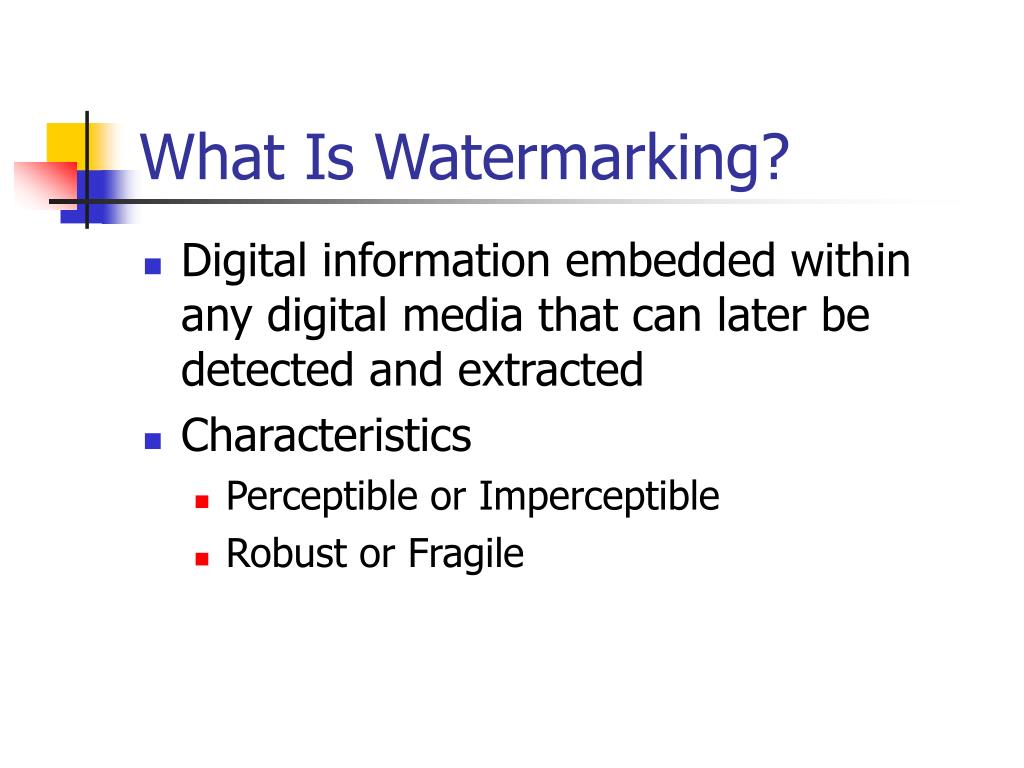 What Is Watermarking?

- Digital information embedded within any digital media that can later be detected and extracted
- Characteristics
  - Perceptible or Imperceptible
  - Robust or Fragile